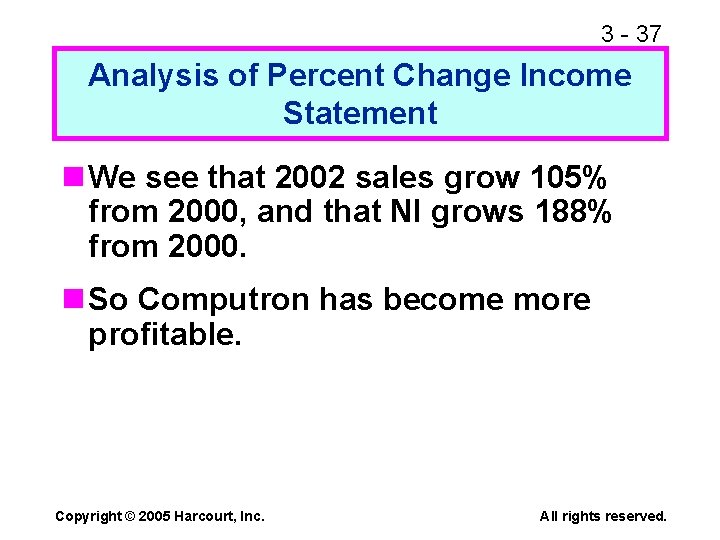 3 - 37

Analysis of Percent Change Income Statement

We see that 2002 sales grow 105% from 2000, and that NI grows 188% from 2000.

So Computron has become more profitable.

Copyright © 2005 Harcourt, Inc.

All rights reserved.